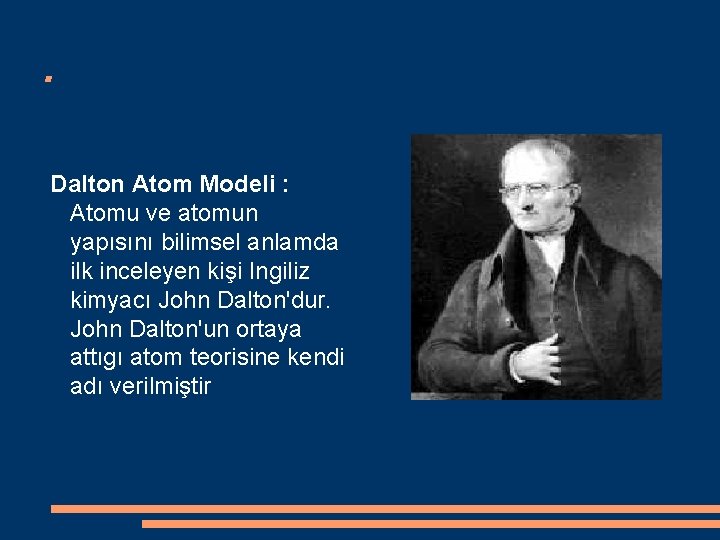 .

Dalton Atom Modeli : Atomu ve atomun yapısını bilimsel anlamda ilk inceleyen kişi Ingiliz kimyacı John Dalton'dur. John Dalton'un ortaya attıgı atom teorisine kendi adı verilmiştir